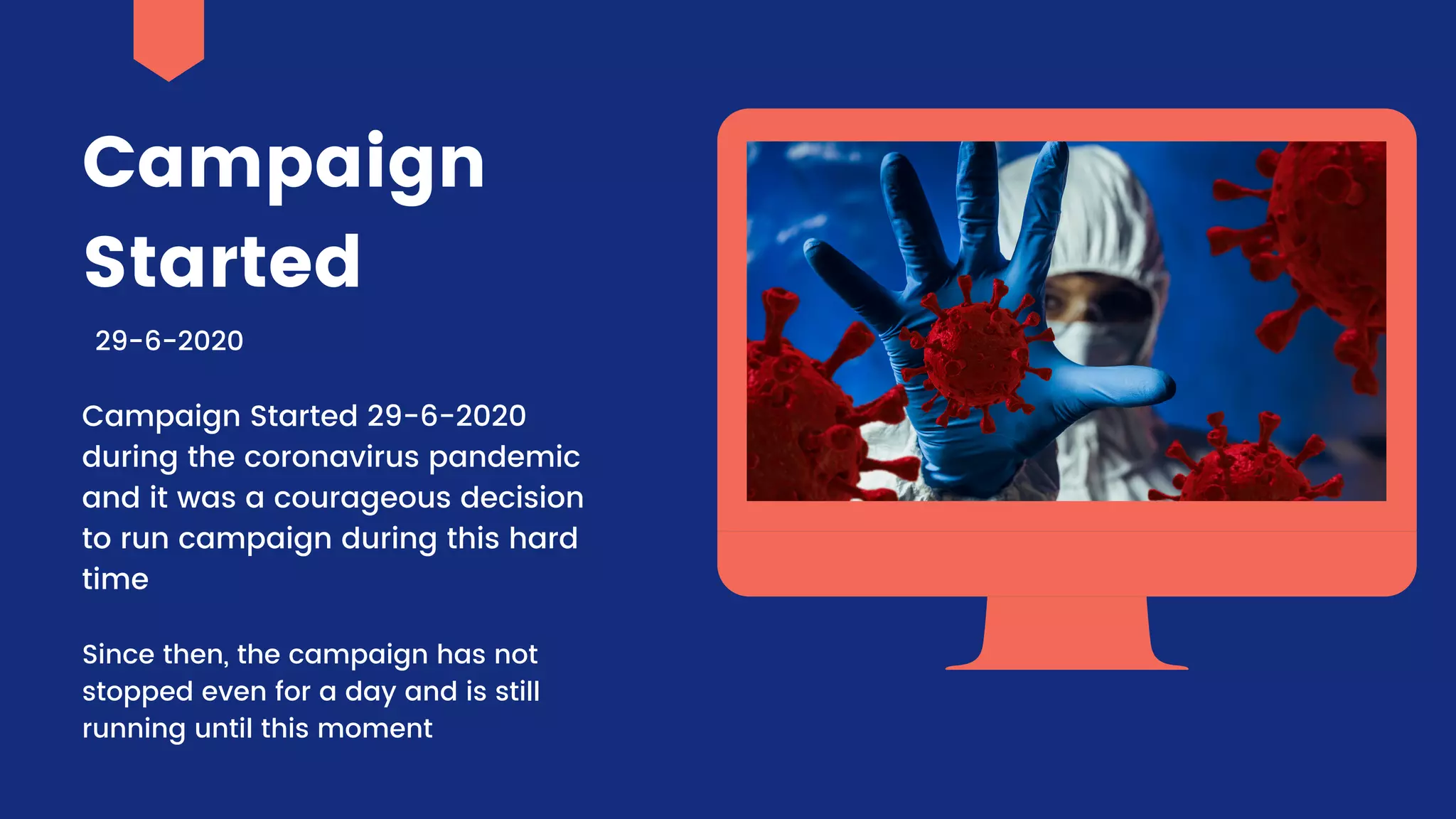 Campaign Started

29-6-2020

Campaign Started 29-6-2020 during the coronavirus pandemic and it was a courageous decision to run campaign during this hard time

Since then, the campaign has not stopped even for a day and is still running until this moment